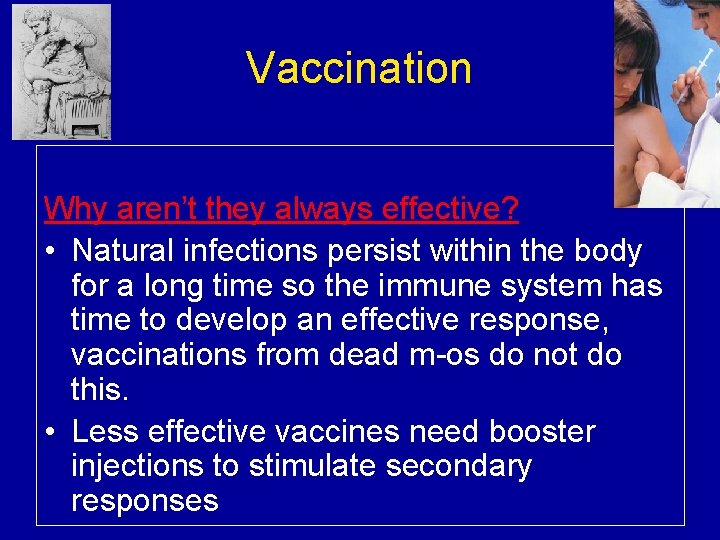 Vaccination

Why aren't they always effective?

• Natural infections persist within the body for a long time so the immune system has time to develop an effective response, vaccinations from dead m-os do not do this.
• Less effective vaccines need booster injections to stimulate secondary responses